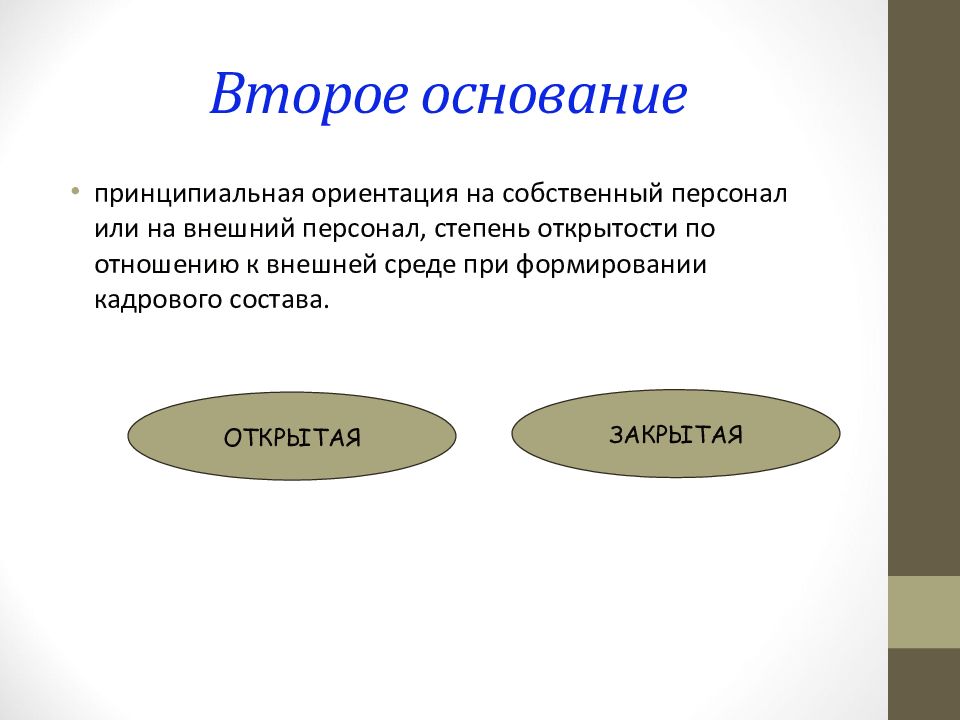 Второе основание

• принципиальная ориентация на собственный персонал или на внешний персонал, степень открытости по отношению к внешней среде при формировании кадрового состава.

ОТКРЫТАЯ

ЗАКРЫТАЯ